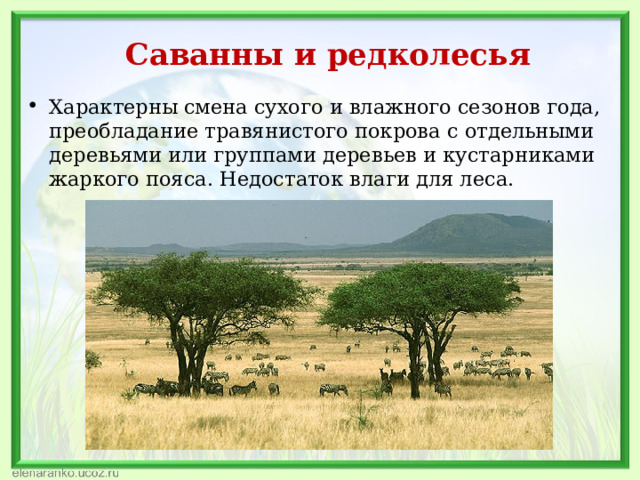 Саванны и редколесья

• Характерны смена сухого и влажного сезонов года, преобладание травянистого покрова с отдельными деревьями или группами деревьев и кустарниками жаркого пояса. Недостаток влаги для леса.

elenaranko.ucoz.ru